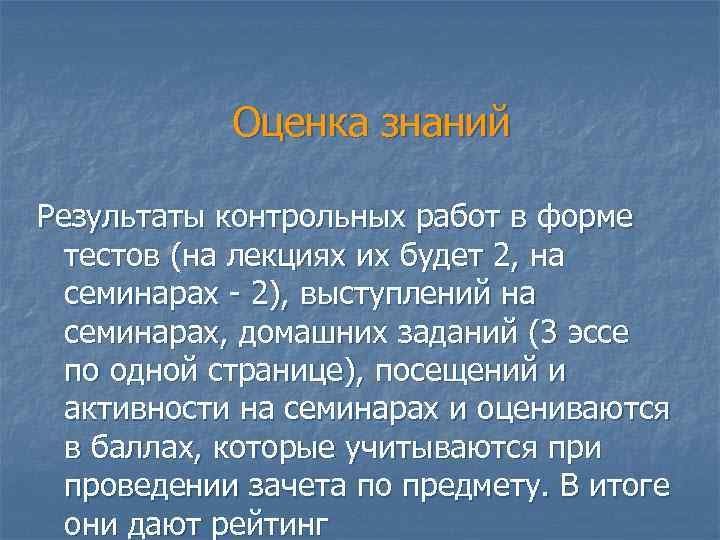 Оценка знаний

Результаты контрольных работ в форме тестов (на лекциях их будет 2, на семинарах - 2), выступлений на семинарах, домашних заданий (3 эссе по одной странице), посещений и активности на семинарах и оцениваются в баллах, которые учитываются при проведении зачета по предмету. В итоге они дают рейтинг